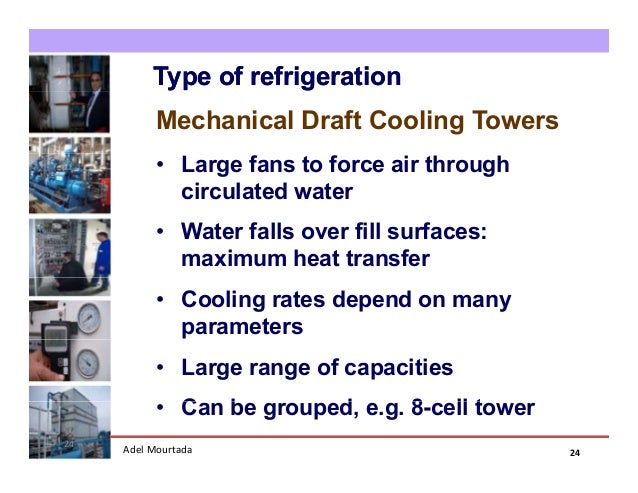 Type of refrigeration

Mechanical Draft Cooling Towers

• Large fans to force air through circulated water

• Water falls over fill surfaces: maximum heat transfer

• Cooling rates depend on many parameters

• Large range of capacities

• Can be grouped, e.g. 8-cell tower

24

Adel Mourtada

24